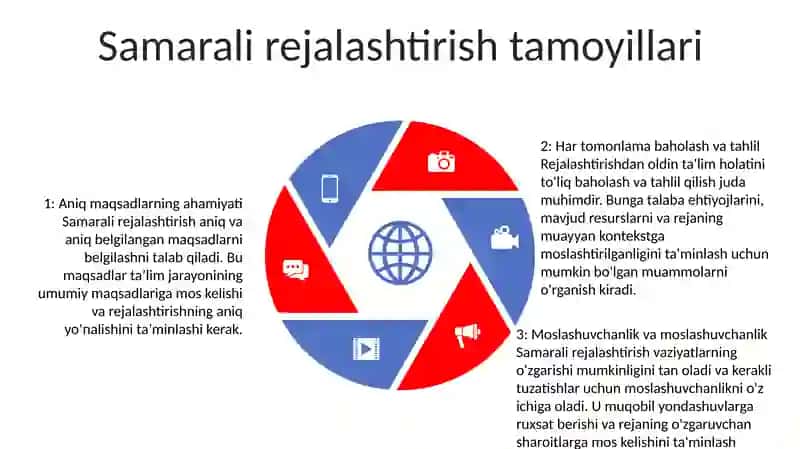 Samarali rejalashtirish tamoyillari

1: Aniq maqsadlarning ahamiyati Samarali rejalashtirish aniq va aniq belgilangan maqsadlarni belgilashni talab qiladi. Bu maqsadlar ta'lim jarayonining umumiy maqsadlariga mos kelishi va rejalashtirishning aniq yo'nalishini ta'minlashi kerak.

2: Har tomonlama baholash va tahlil Rejalashtirishdan oldin ta'lim holatini to'liq baholash va tahlil qilish juda muhimdir. Bunga talaba ehtiyojlarini, mavjud resurslarni va rejaning muayyan kontekstga moslashtirilganligini ta'minlash uchun mumkin bo'lgan muammolarni o'rganish kiradi.

3: Moslashuvchanlik va moslashuvchanlik Samarali rejalashtirish vaziyatlarning o'zgarishi mumkinligini tan oladi va kerakli tuzatishlar uchun moslashuvchanlikni o'z ichiga oladi. U muqobil yondashuvlarga ruxsat berishi va rejaning o'zgaruvchan sharoitlarga mos kelishini ta'minlash